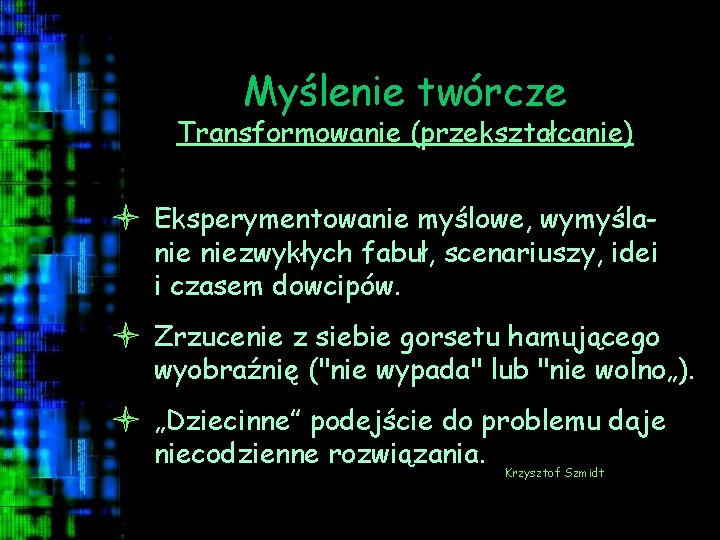 Myślenie twórcze
Transformowanie (przekształcanie)

Eksperymentowanie myślowe, wymyślanie niezwykłych fabuł, scenariuszy, idei i czasem dowcipów.

Zrzucenie z siebie gorsetu hamującego wyobraźnię ("nie wypada" lub "nie wolno„).

„Dziecinne“ podejście do problemu daje niecodzienne rozwiązania.

Krzysztof Szmidt